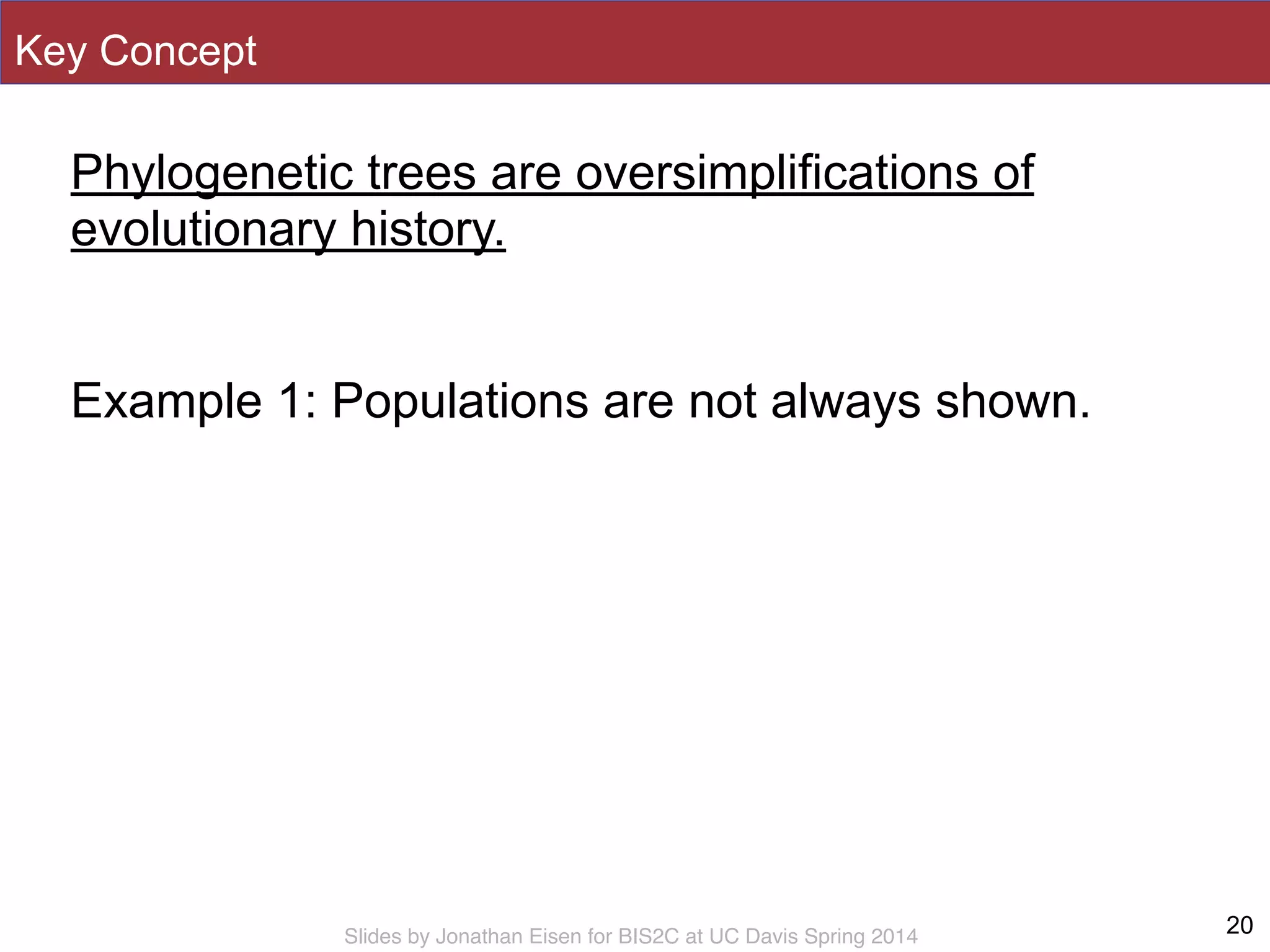 Key Concept

Phylogenetic trees are oversimplifications of evolutionary history.

Example 1: Populations are not always shown.

Slides by Jonathan Eisen for BIS2C at UC Davis Spring 2014

20